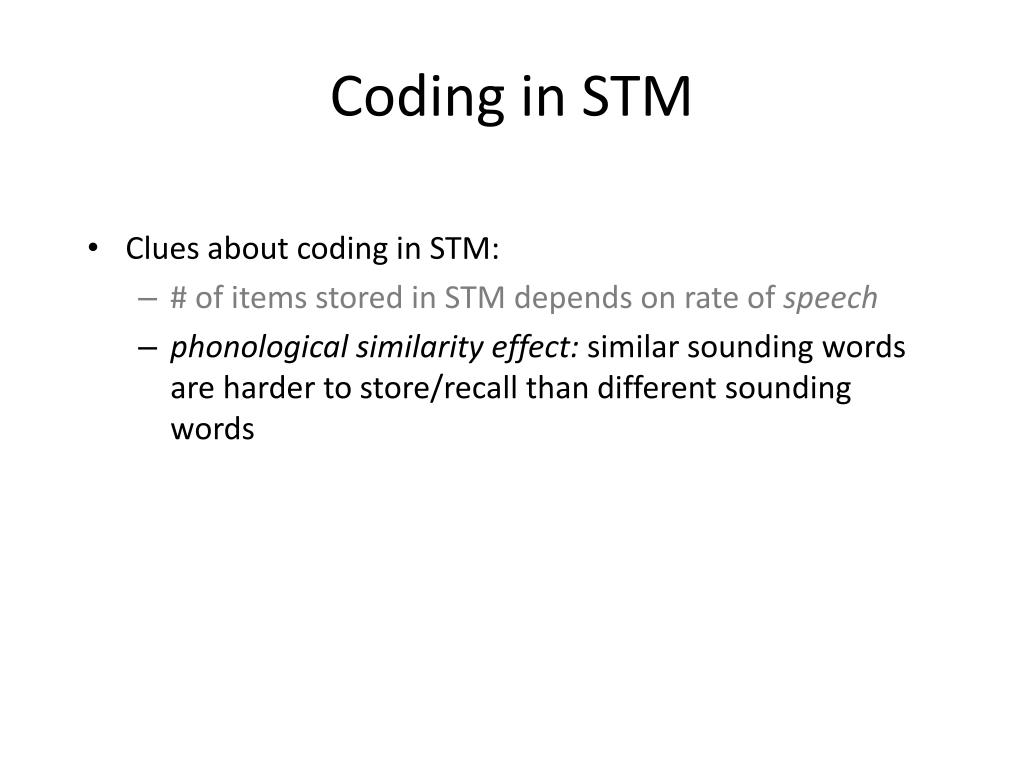 Coding in STM

• Clues about coding in STM:
  – # of items stored in STM depends on rate of speech
  – phonological similarity effect: similar sounding words are harder to store/recall than different sounding words